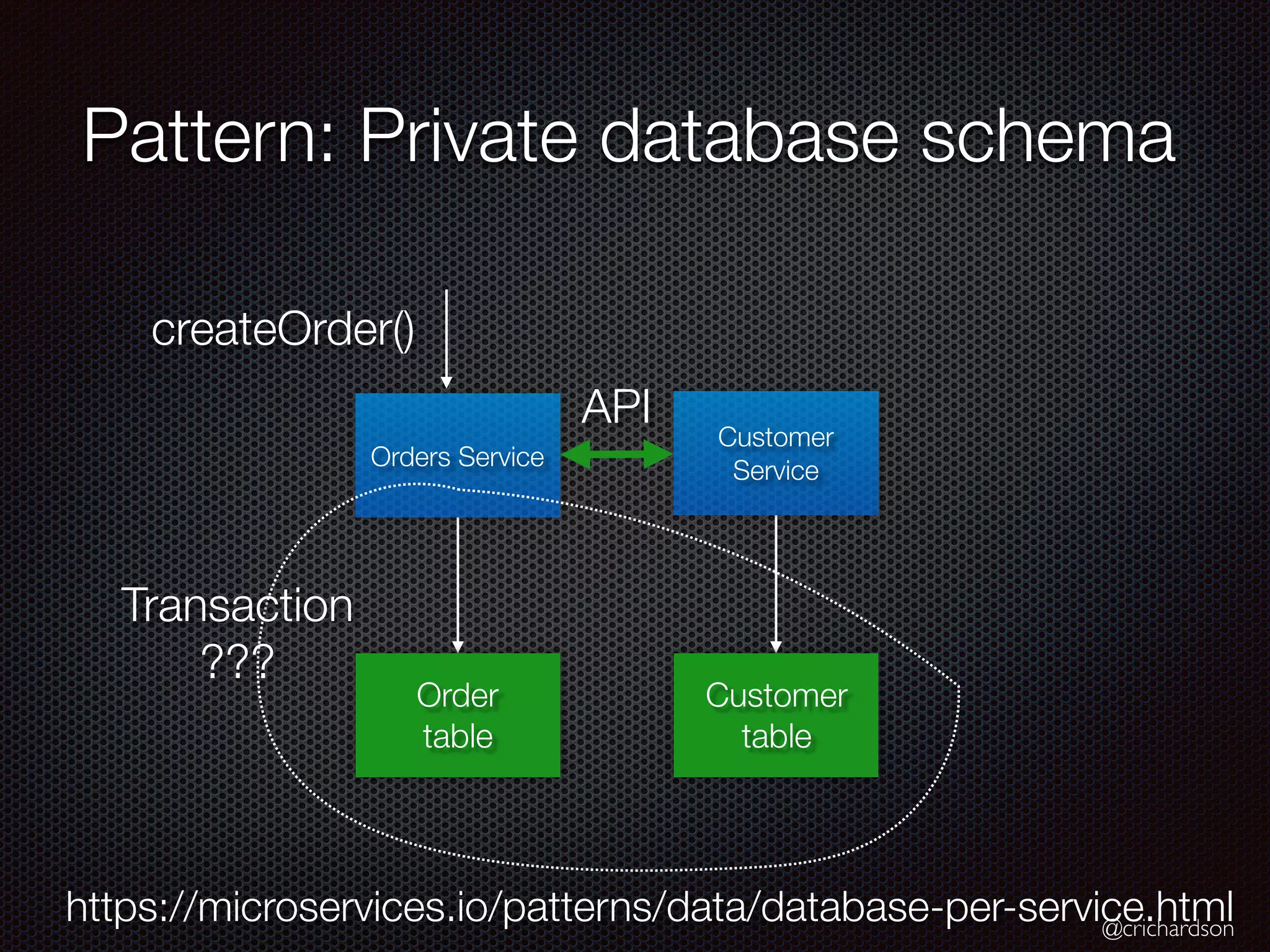 Pattern: Private database schema

createOrder()

Orders Service

API

Customer Service

Transaction ???

Order table

Customer table

https://microservices.io/patterns/data/database-per-service.html

@crichardson